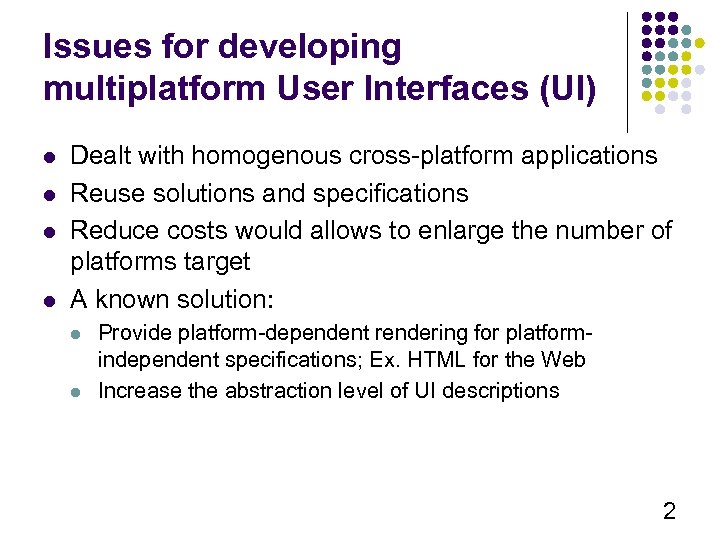 Issues for developing multiplatform User Interfaces (UI)

- Dealt with homogenous cross-platform applications
- Reuse solutions and specifications
- Reduce costs would allows to enlarge the number of platforms target
- A known solution:
  - Provide platform-dependent rendering for platform-independent specifications; Ex. HTML for the Web
  - Increase the abstraction level of UI descriptions

2